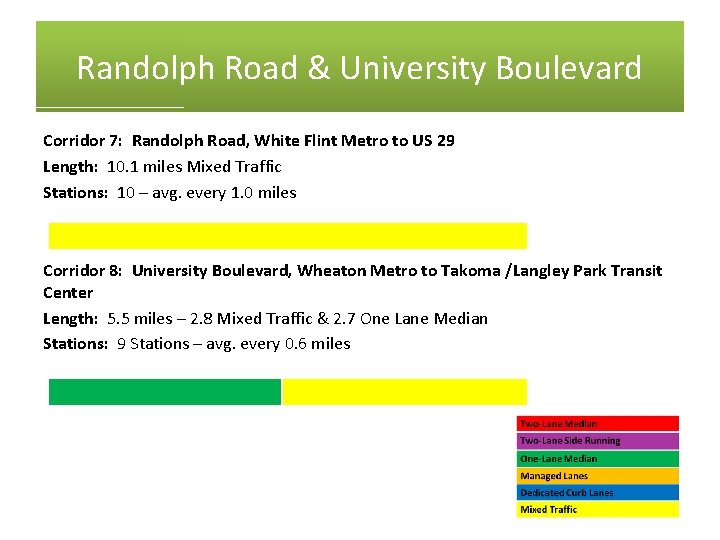 Randolph Road & University Boulevard

Corridor 7: Randolph Road, White Flint Metro to US 29

Length: 10.1 miles Mixed Traffic

Stations: 10 – avg. every 1.0 miles

Corridor 8: University Boulevard, Wheaton Metro to Takoma /Langley Park Transit Center

Length: 5.5 miles – 2.8 Mixed Traffic & 2.7 One Lane Median

Stations: 9 Stations – avg. every 0.6 miles

Two-Lane Median
Two-Lane Side Running
One-Lane Median
Managed Lanes
Dedicated Curb Lanes
Mixed Traffic